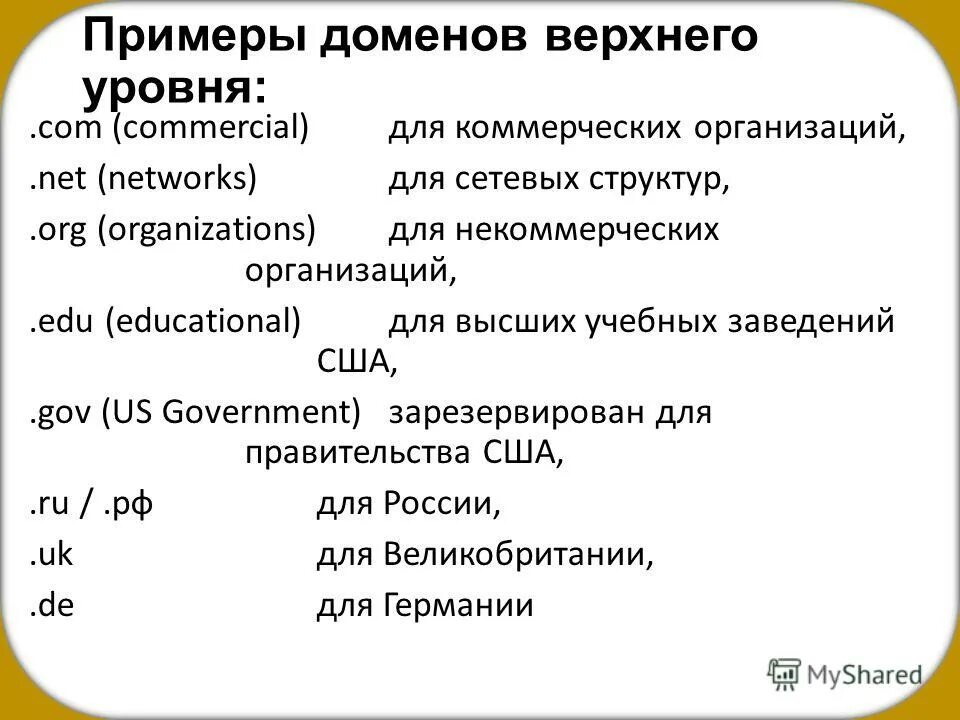 Примеры доменов верхнего уровня:

.com (commercial) для коммерческих организаций,

.net (networks) для сетевых структур,

.org (organizations) для некоммерческих организаций,

.edu (educational) для высших учебных заведений США,

.gov (US Government) зарезервирован для правительства США,

.ru / .рф для России,

.uk для Великобритании,

.de для Германии

MyShared